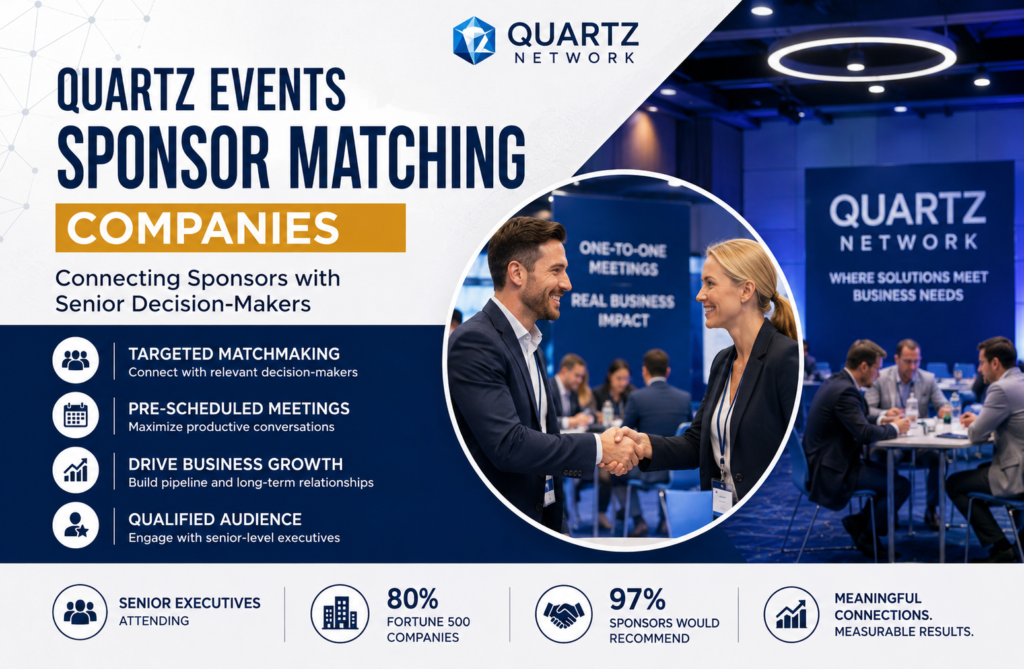 QUARTZ NETWORK

QUARTZ EVENTS SPONSOR MATCHING

COMPANIES

Connecting Sponsors with Senior Decision-Makers

TARGETED MATCHMAKING
Connect with relevant decision-makers

PRE-SCHEDULED MEETINGS
Maximize productive conversations

DRIVE BUSINESS GROWTH
Build pipeline and long-term relationships

QUALIFIED AUDIENCE
Engage with senior-level executives

ONE-TO-ONE MEETINGS
REAL BUSINESS IMPACT

QUARTZ NETWORK
WHERE SOLUTIONS MEET BUSINESS NEEDS

SENIOR EXECUTIVES ATTENDING

80%
FORTUNE 500 COMPANIES

97%
SPONSORS WOULD RECOMMEND

MEANINGFUL CONNECTIONS. MEASURABLE RESULTS.